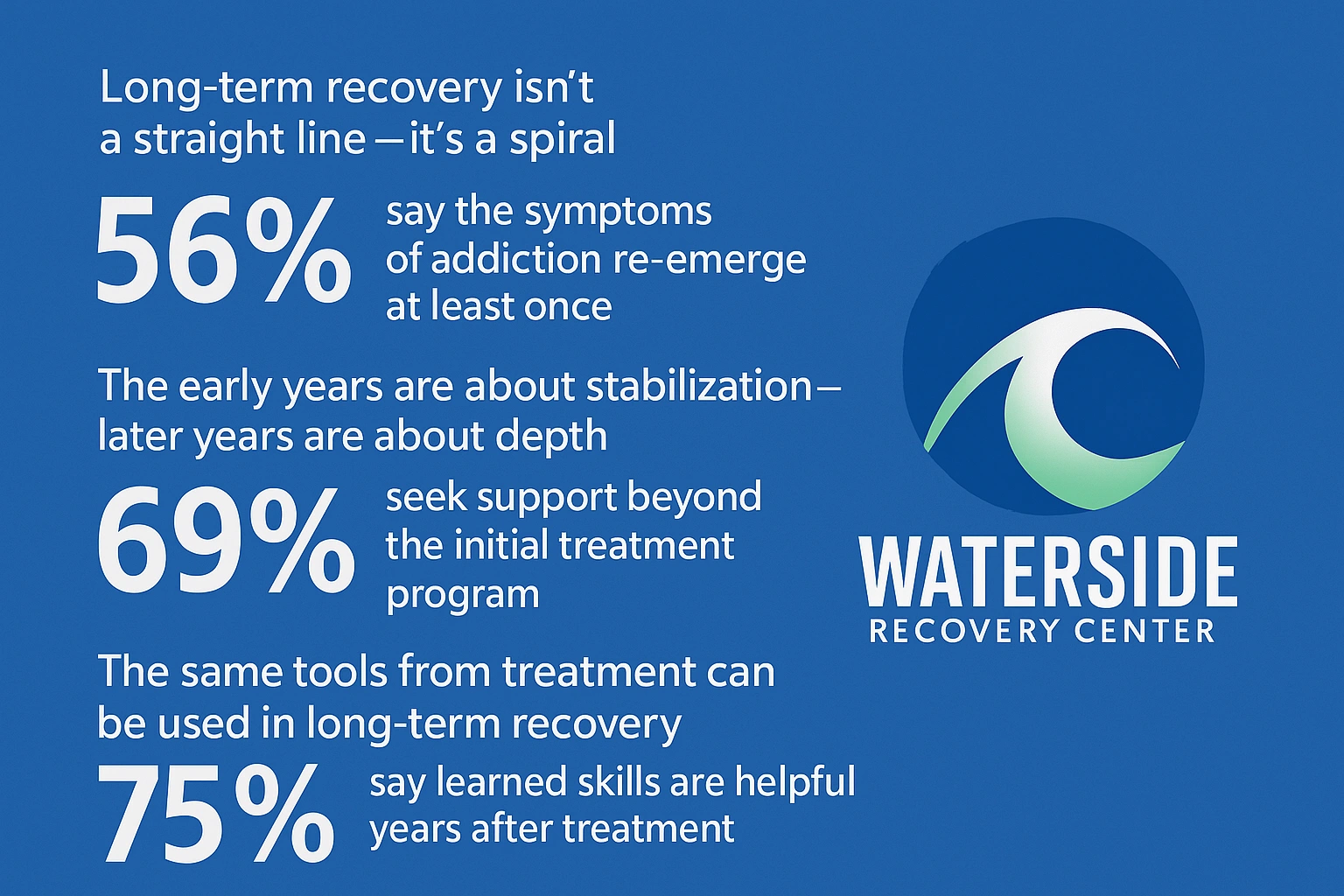 Long-term recovery isn't a straight line—it's a spiral

56% say the symptoms of addiction re-emerge at least once

The early years are about stabilization—later years are about depth

69% seek support beyond the initial treatment program

The same tools from treatment can be used in long-term recovery

75% say learned skills are helpful years after treatment

WATERSIDE
RECOVERY CENTER